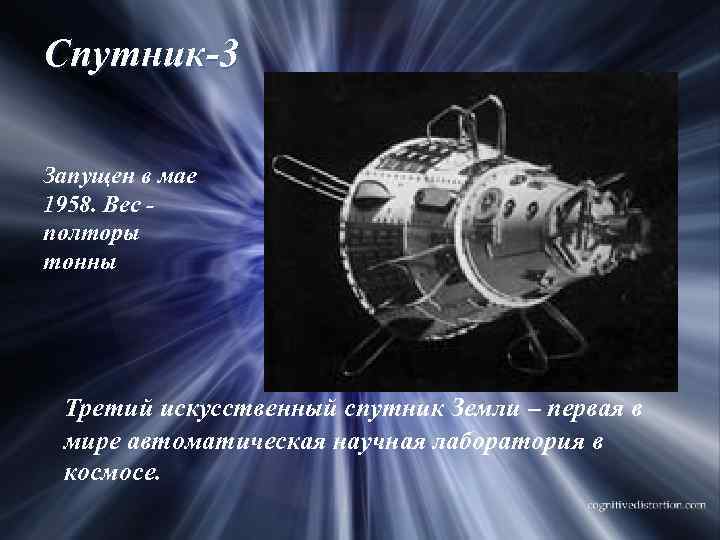 Спутник-3

Запущен в мае 1958. Вес - полторы тонны

Третий искусственный спутник Земли – первая в мире автоматическая научная лаборатория в космосе.

cognitivedistortion.com